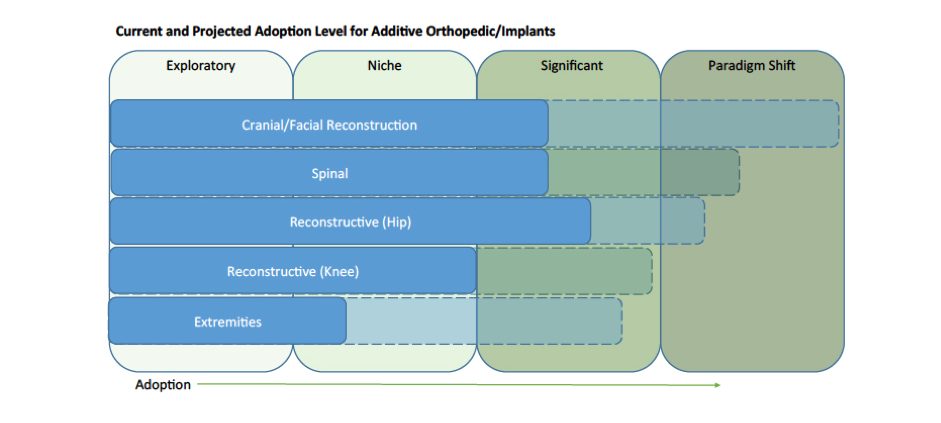 Current and Projected Adoption Level for Additive Orthopedic/Implants

Exploratory
Niche
Significant
Paradigm Shift

Cranial/Facial Reconstruction
Spinal
Reconstructive (Hip)
Reconstructive (Knee)
Extremities

Adoption